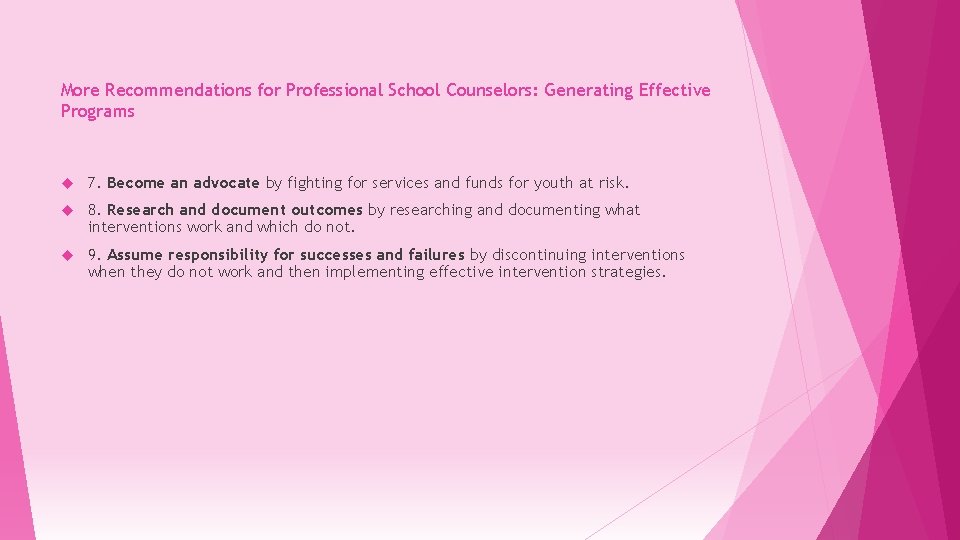 More Recommendations for Professional School Counselors: Generating Effective Programs

7. Become an advocate by fighting for services and funds for youth at risk.

8. Research and document outcomes by researching and documenting what interventions work and which do not.

9. Assume responsibility for successes and failures by discontinuing interventions when they do not work and then implementing effective intervention strategies.